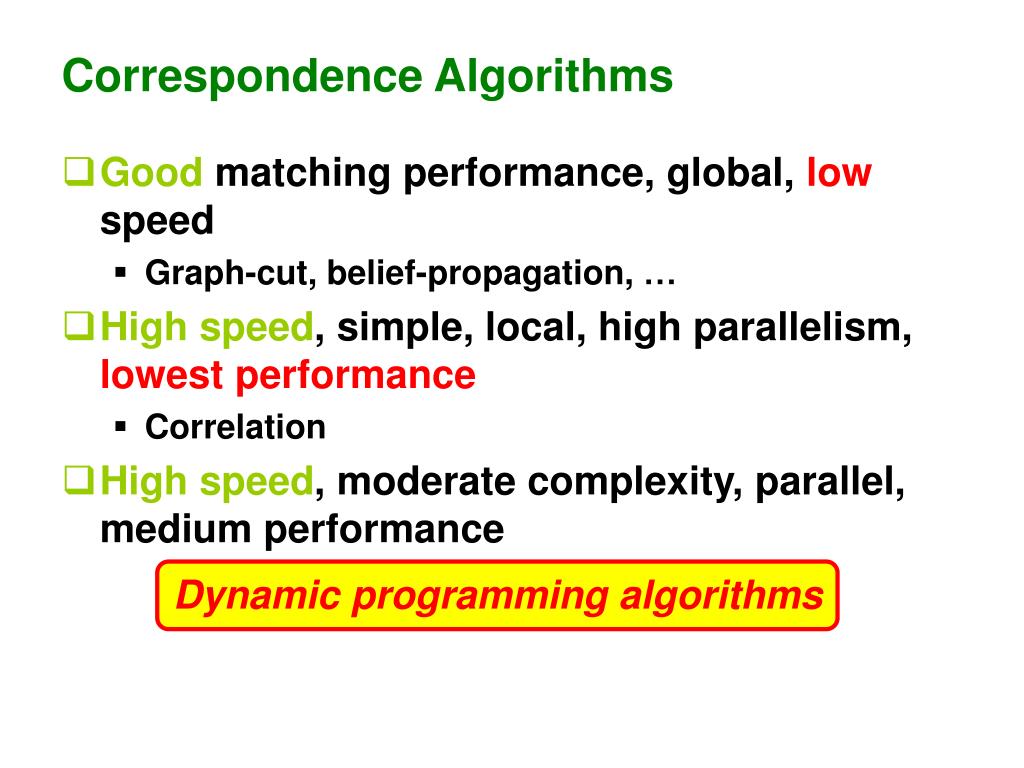 Correspondence Algorithms

❑ Good matching performance, global, low speed

▪ Graph-cut, belief-propagation, …

❑ High speed, simple, local, high parallelism, lowest performance

▪ Correlation

❑ High speed, moderate complexity, parallel, medium performance

Dynamic programming algorithms